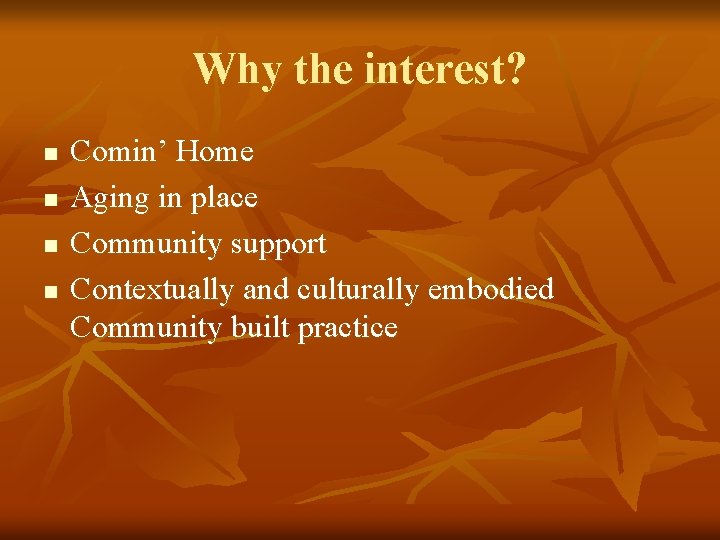 Why the interest?

- Comin’ Home
- Aging in place
- Community support
- Contextually and culturally embodied Community built practice